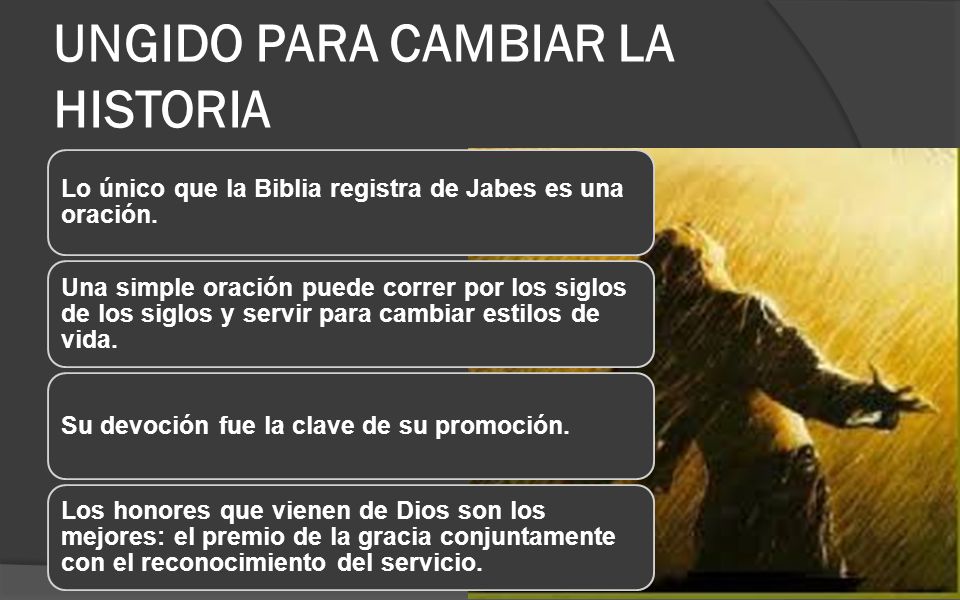 UNGIDO PARA CAMBIAR LA HISTORIA

Lo único que la Biblia registra de Jabes es una oración.

Una simple oración puede correr por los siglos de los siglos y servir para cambiar estilos de vida.

Su devoción fue la clave de su promoción.

Los honores que vienen de Dios son los mejores: el premio de la gracia conjuntamente con el reconocimiento del servicio.